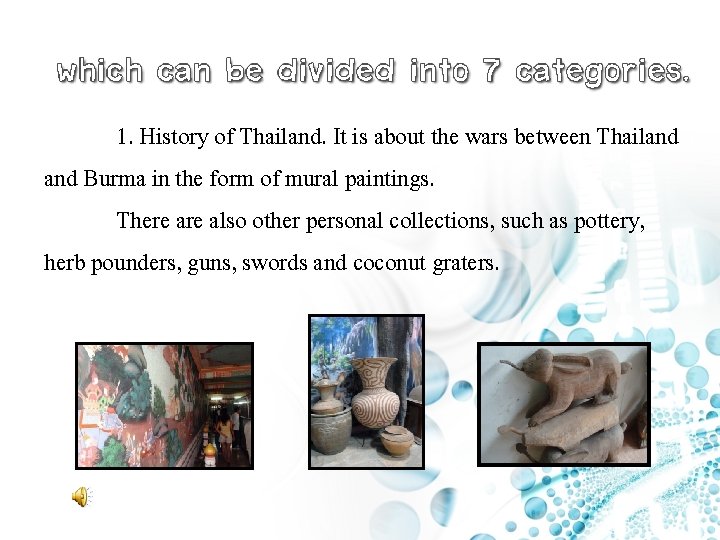 which can be divided into 7 categories.

1. History of Thailand. It is about the wars between Thailand and Burma in the form of mural paintings.

There are also other personal collections, such as pottery, herb pounders, guns, swords and coconut graters.